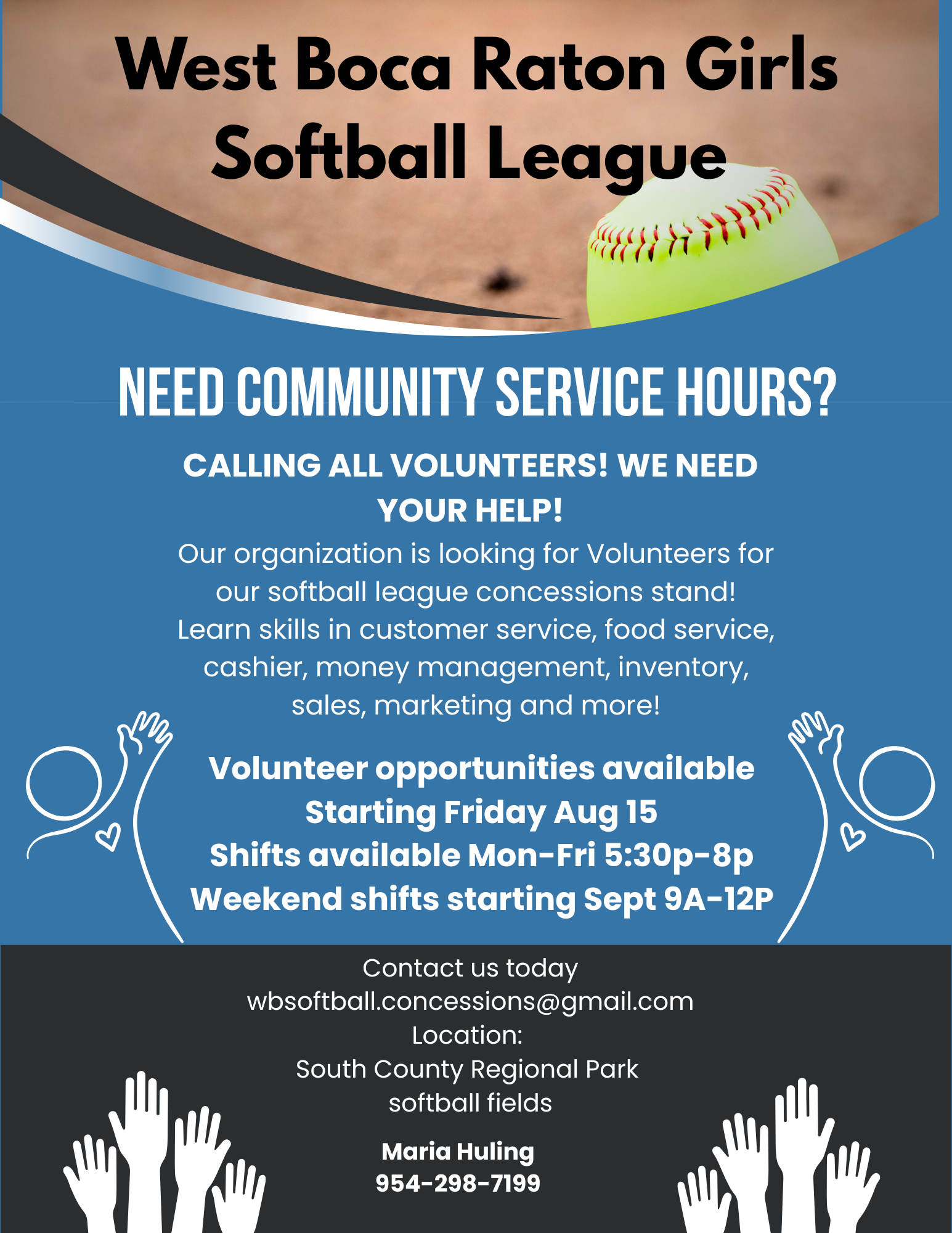 West Boca Raton Girls Softball League

NEED COMMUNITY SERVICE HOURS?

CALLING ALL VOLUNTEERS! WE NEED YOUR HELP!

Our organization is looking for Volunteers for our softball league concessions stand! Learn skills in customer service, food service, cashier, money management, inventory, sales, marketing and more!

Volunteer opportunities available
Starting Friday Aug 15
Shifts available Mon-Fri 5:30p-8p
Weekend shifts starting Sept 9A-12P

Contact us today
wbsoftball.concessions@gmail.com
Location:
South County Regional Park
softball fields

Maria Huling
954-298-7199